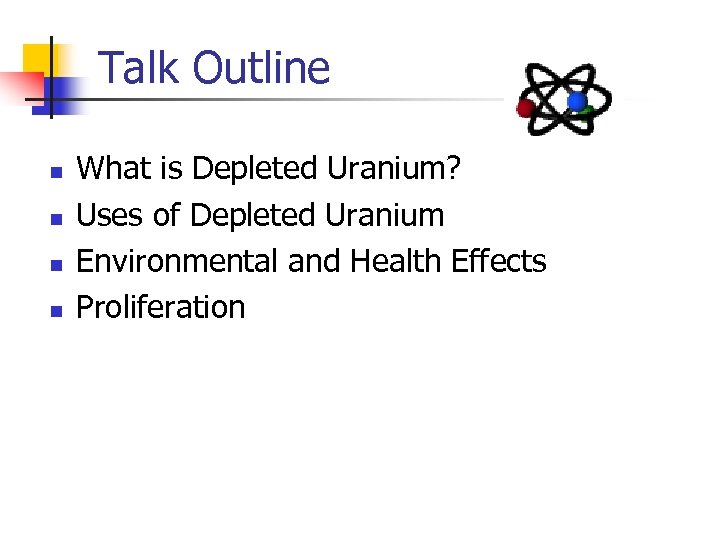 Talk Outline

- What is Depleted Uranium?
- Uses of Depleted Uranium
- Environmental and Health Effects
- Proliferation